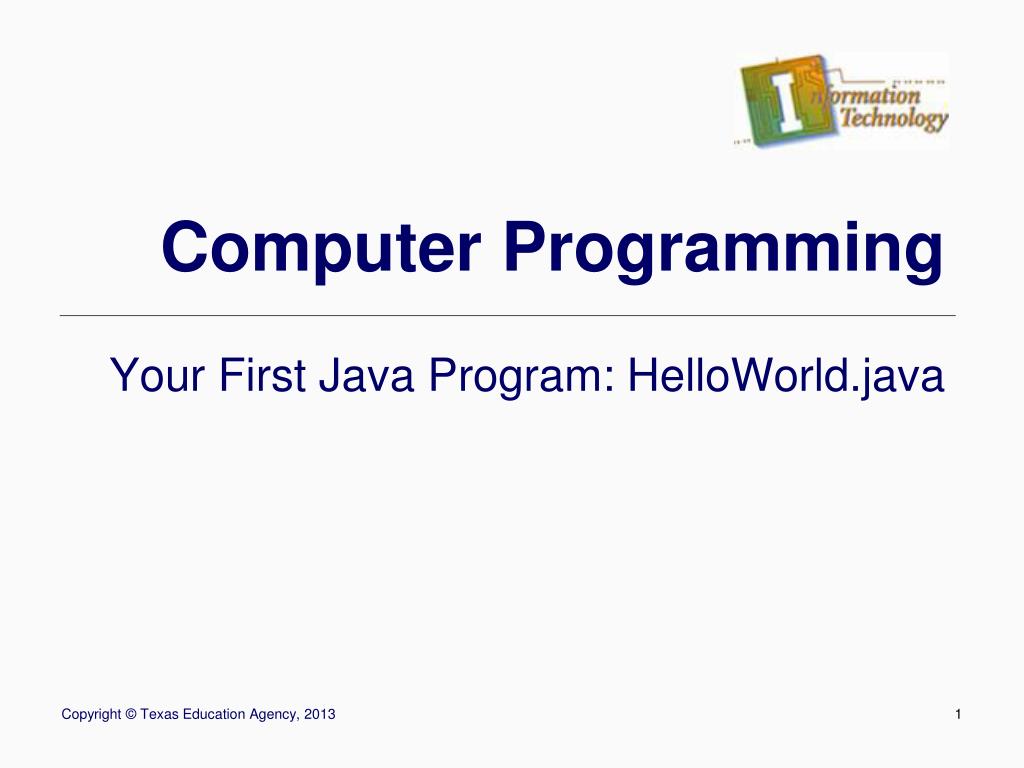 Information Technology

Computer Programming

Your First Java Program: HelloWorld.java

Copyright © Texas Education Agency, 2013

1